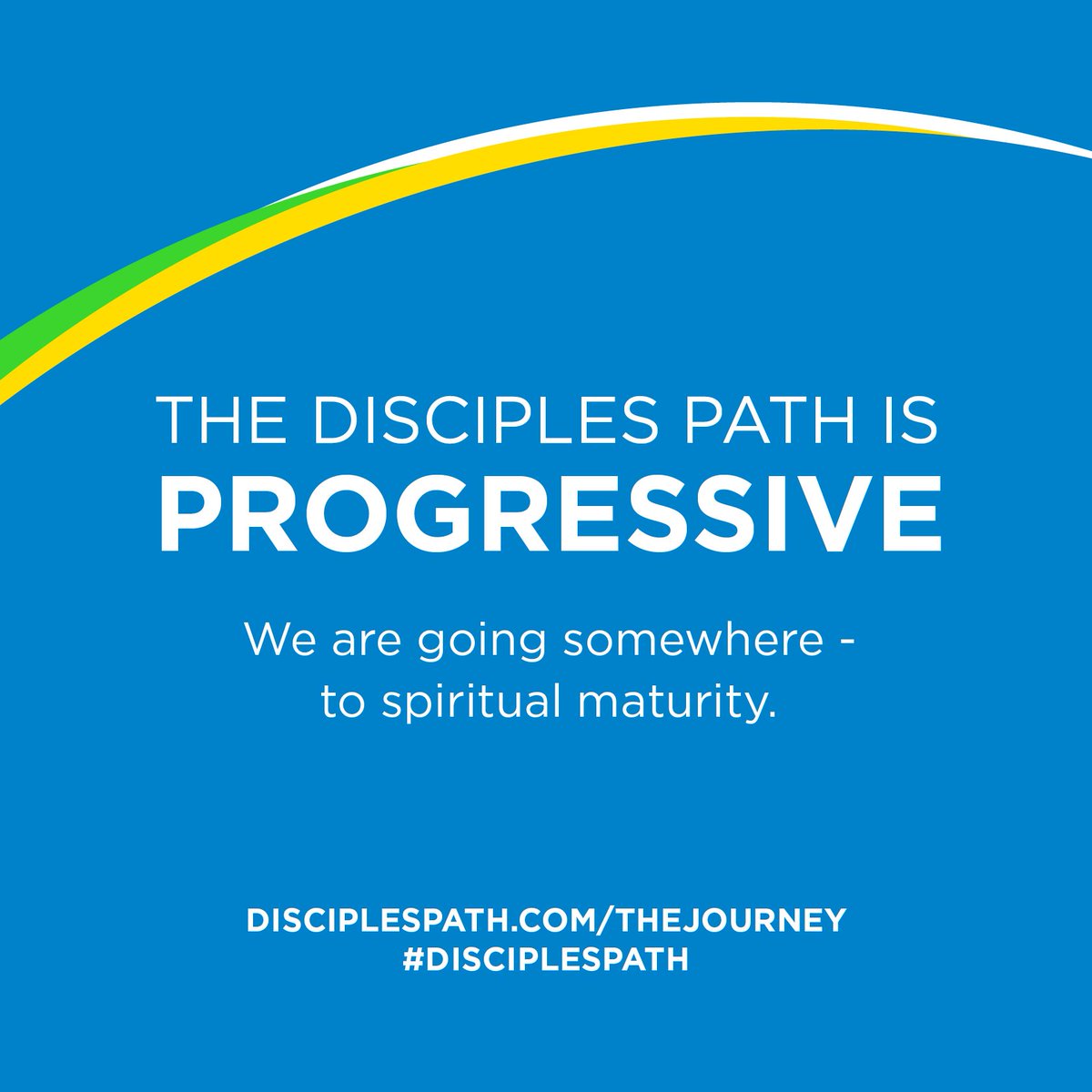 THE DISCIPLES PATH IS
PROGRESSIVE

We are going somewhere - to spiritual maturity.

DISCIPLESPATH.COM/THEJOURNEY
#DISCIPLESPATH